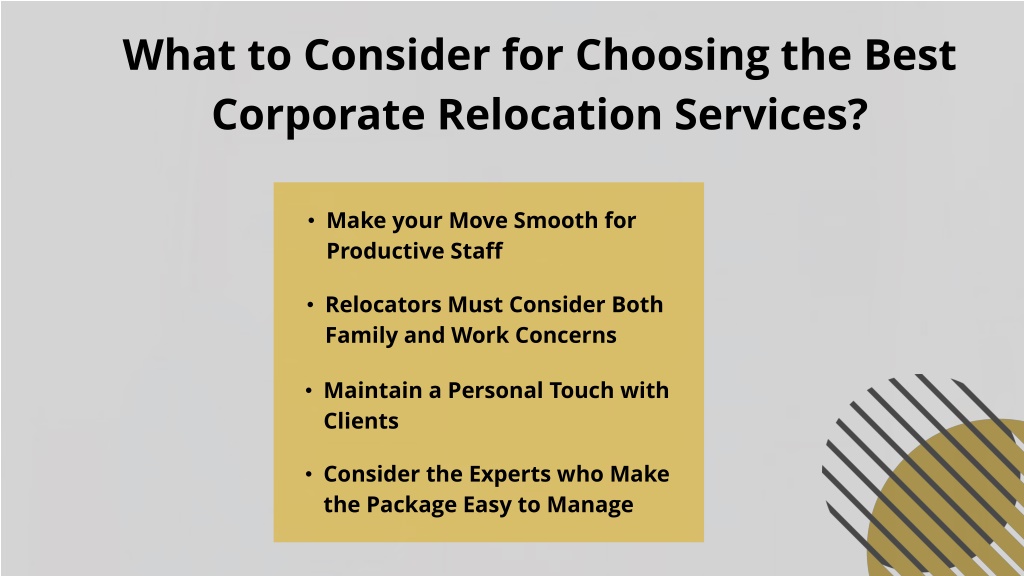 What to Consider for Choosing the Best Corporate Relocation Services?

• Make your Move Smooth for Productive Staff

• Relocators Must Consider Both Family and Work Concerns

• Maintain a Personal Touch with Clients

• Consider the Experts who Make the Package Easy to Manage